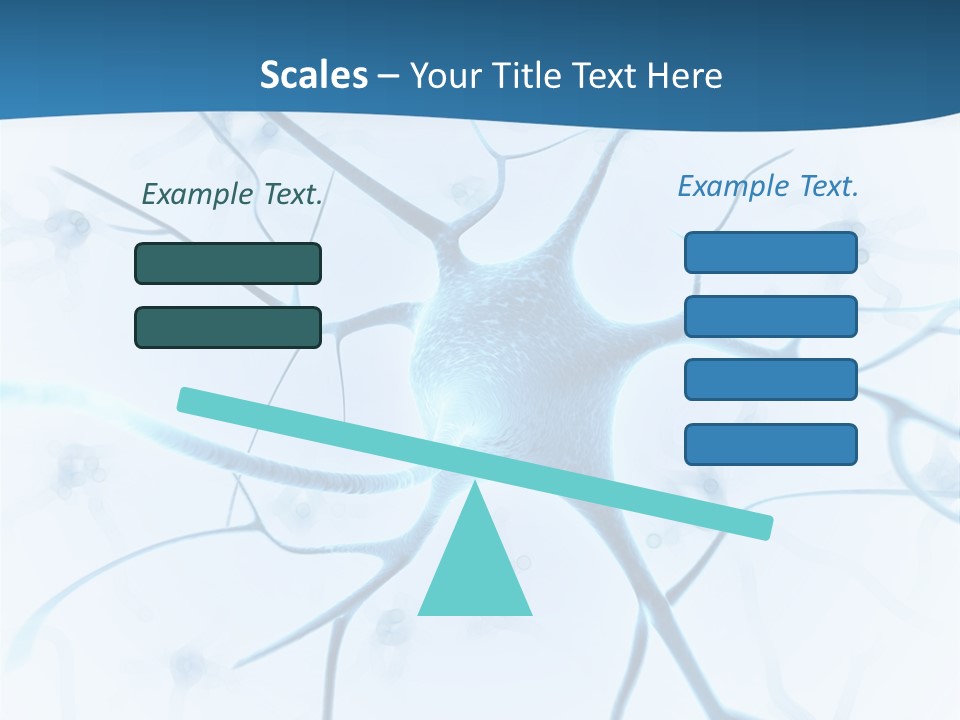 Scales – Your Title Text Here

Example Text.

Example Text.